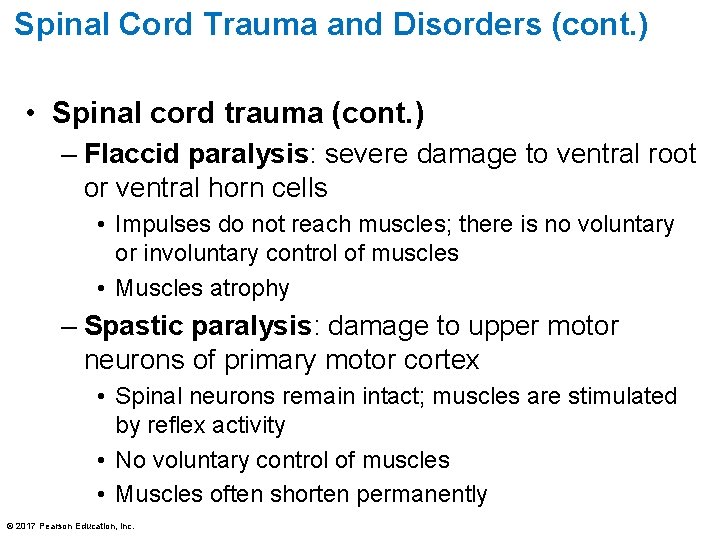 Spinal Cord Trauma and Disorders (cont.)

• Spinal cord trauma (cont.)

– Flaccid paralysis: severe damage to ventral root or ventral horn cells

• Impulses do not reach muscles; there is no voluntary or involuntary control of muscles

• Muscles atrophy

– Spastic paralysis: damage to upper motor neurons of primary motor cortex

• Spinal neurons remain intact; muscles are stimulated by reflex activity

• No voluntary control of muscles

• Muscles often shorten permanently

© 2017 Pearson Education, Inc.